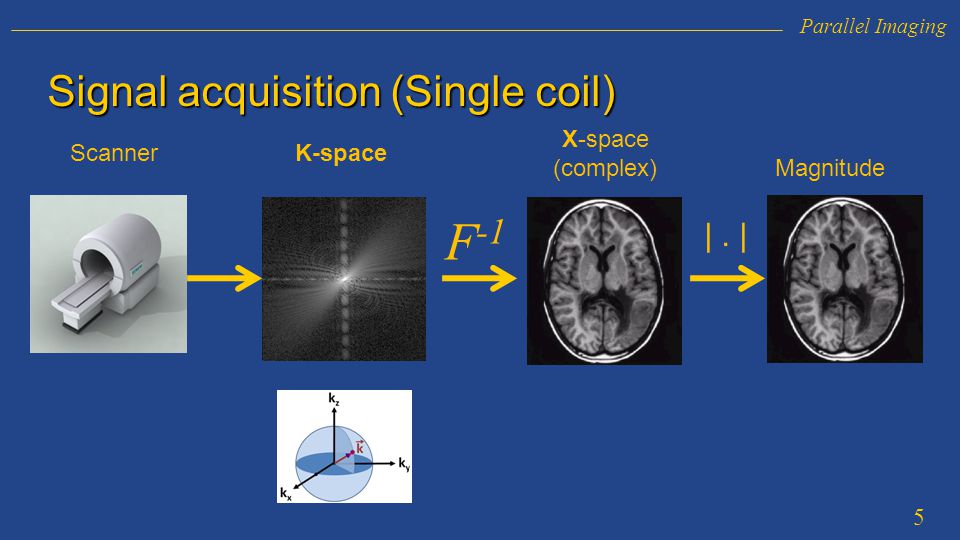 Parallel Imaging

Signal acquisition (Single coil)

Scanner

K-space

X-space (complex)

Magnitude

$F^{-1}$

$|\,.\,|$

$k_z$

$\vec{k}$

$k_y$

$k_x$

5